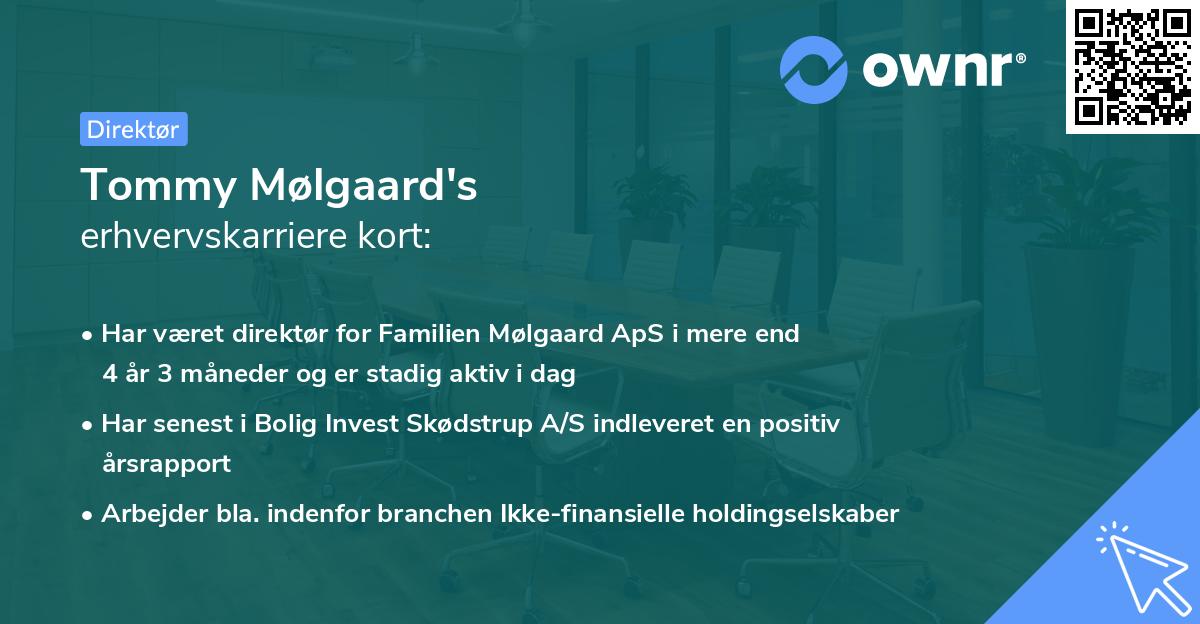 ownr®

Direktør

Tommy Mølgaard's
erhvervskarriere kort:

• Har været direktør for Familien Mølgaard ApS i mere end 4 år 3 måneder og er stadig aktiv i dag

• Har senest i Bolig Invest Skødstrup A/S indleveret en positiv årsrapport

• Arbejder bla. indenfor branchen Ikke-finansielle holdingselskaber